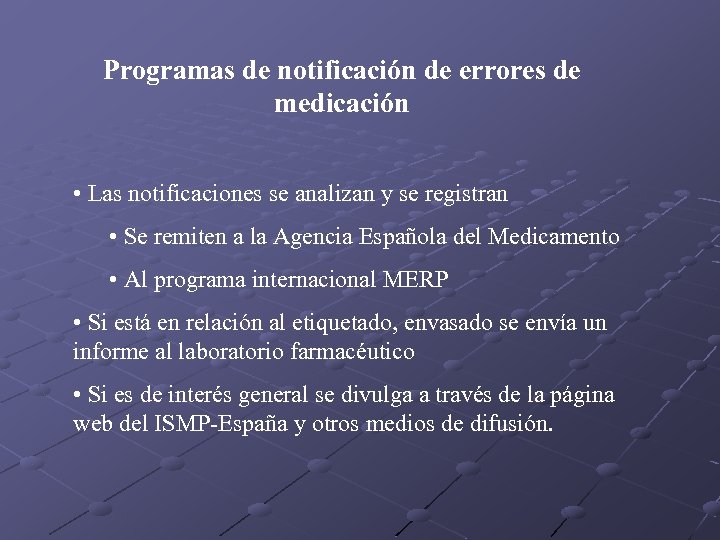 Programas de notificación de errores de medicación

• Las notificaciones se analizan y se registran

• Se remiten a la Agencia Española del Medicamento

• Al programa internacional MERP

• Si está en relación al etiquetado, envasado se envía un informe al laboratorio farmacéutico

• Si es de interés general se divulga a través de la página web del ISMP-España y otros medios de difusión.